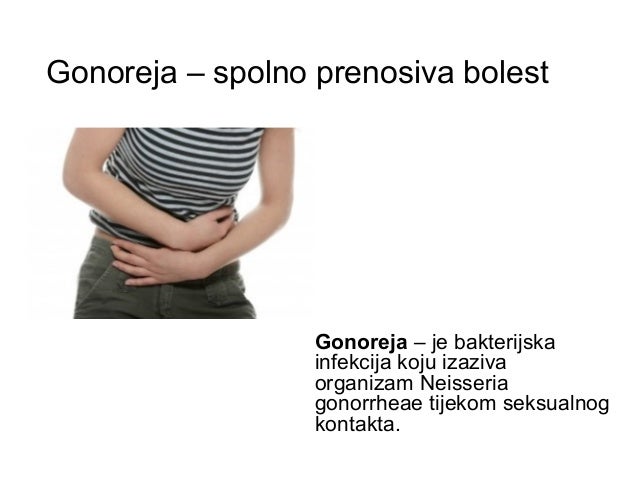 Gonoreja – spolno prenosiva bolest

Gonoreja – je bakterijska infekcija koju izaziva organizam Neisseria gonorrheae tijekom seksualnog kontakta.